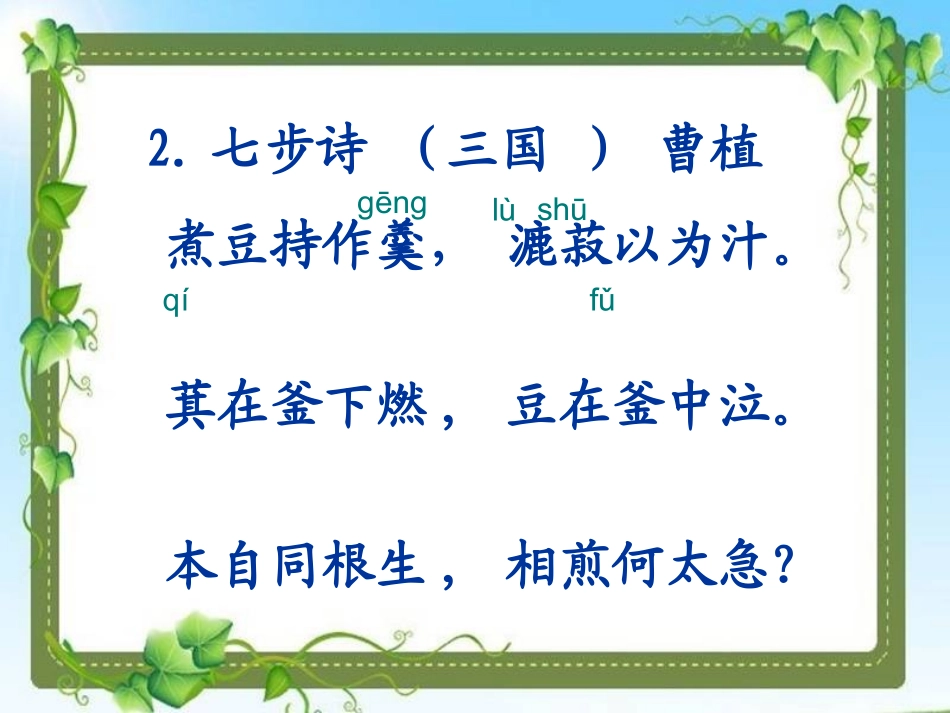 2. 七步诗 （三国 ） 曹植

gēng lù shū
煮豆持作羹， 漉菽以为汁。
qí fǔ
萁在釜下燃， 豆在釜中泣。

本自同根生， 相煎何太急？